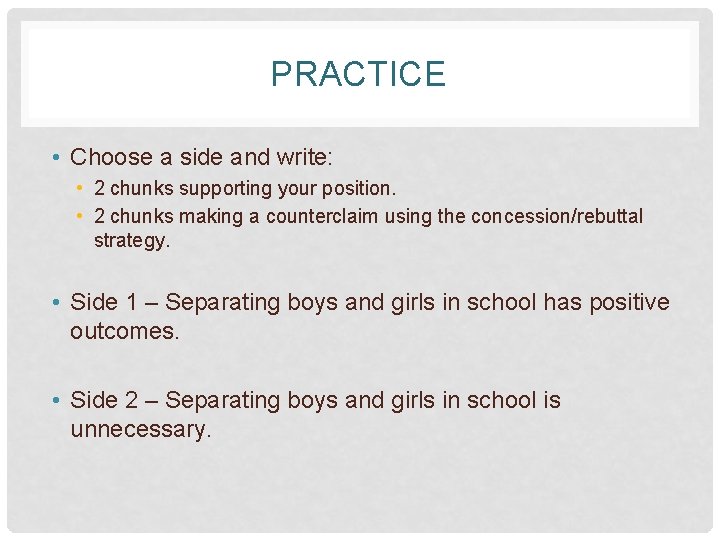 PRACTICE

• Choose a side and write:
  • 2 chunks supporting your position.
  • 2 chunks making a counterclaim using the concession/rebuttal strategy.

• Side 1 – Separating boys and girls in school has positive outcomes.

• Side 2 – Separating boys and girls in school is unnecessary.